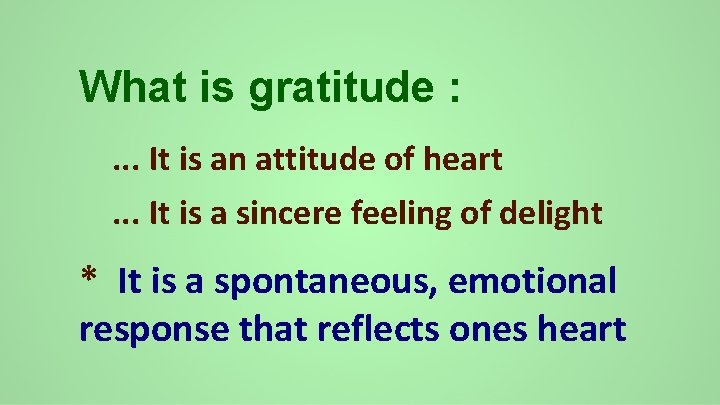 What is gratitude :

... It is an attitude of heart

... It is a sincere feeling of delight

* It is a spontaneous, emotional response that reflects ones heart